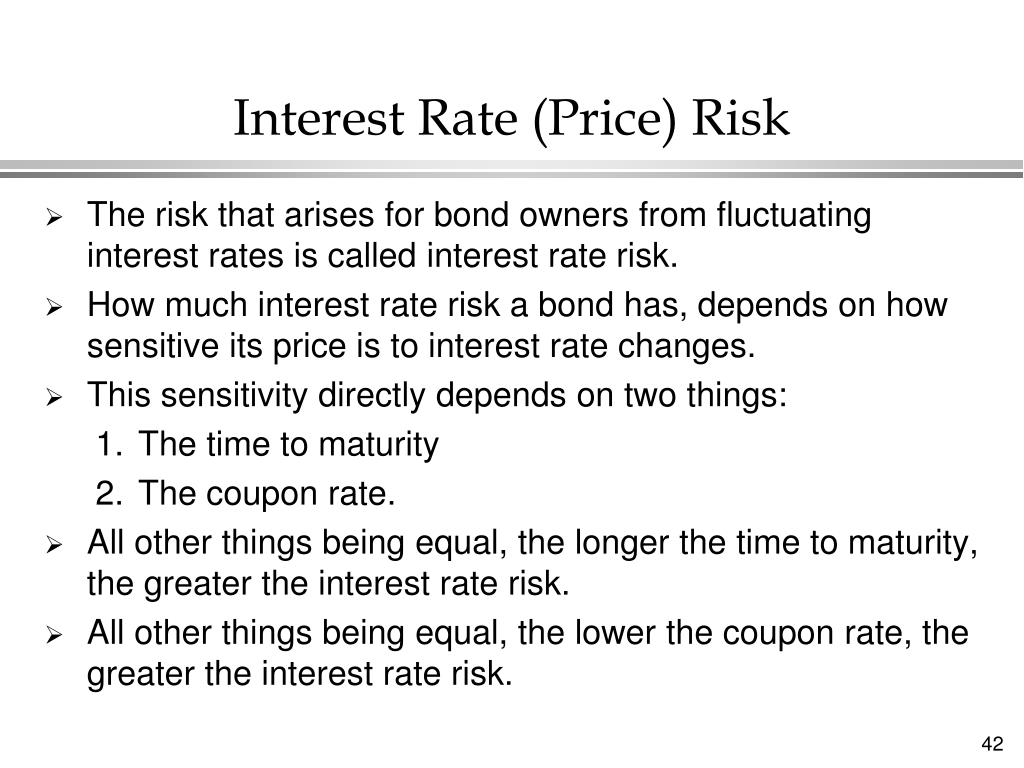 Interest Rate (Price) Risk

➢ The risk that arises for bond owners from fluctuating interest rates is called interest rate risk.

➢ How much interest rate risk a bond has, depends on how sensitive its price is to interest rate changes.

➢ This sensitivity directly depends on two things:

1. The time to maturity
2. The coupon rate.

➢ All other things being equal, the longer the time to maturity, the greater the interest rate risk.

➢ All other things being equal, the lower the coupon rate, the greater the interest rate risk.

42